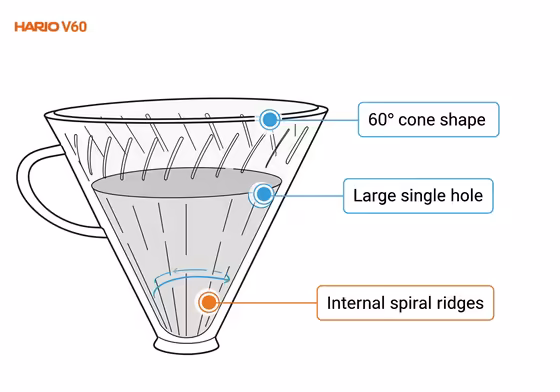 HARIO V60

60° cone shape

Large single hole

Internal spiral ridges